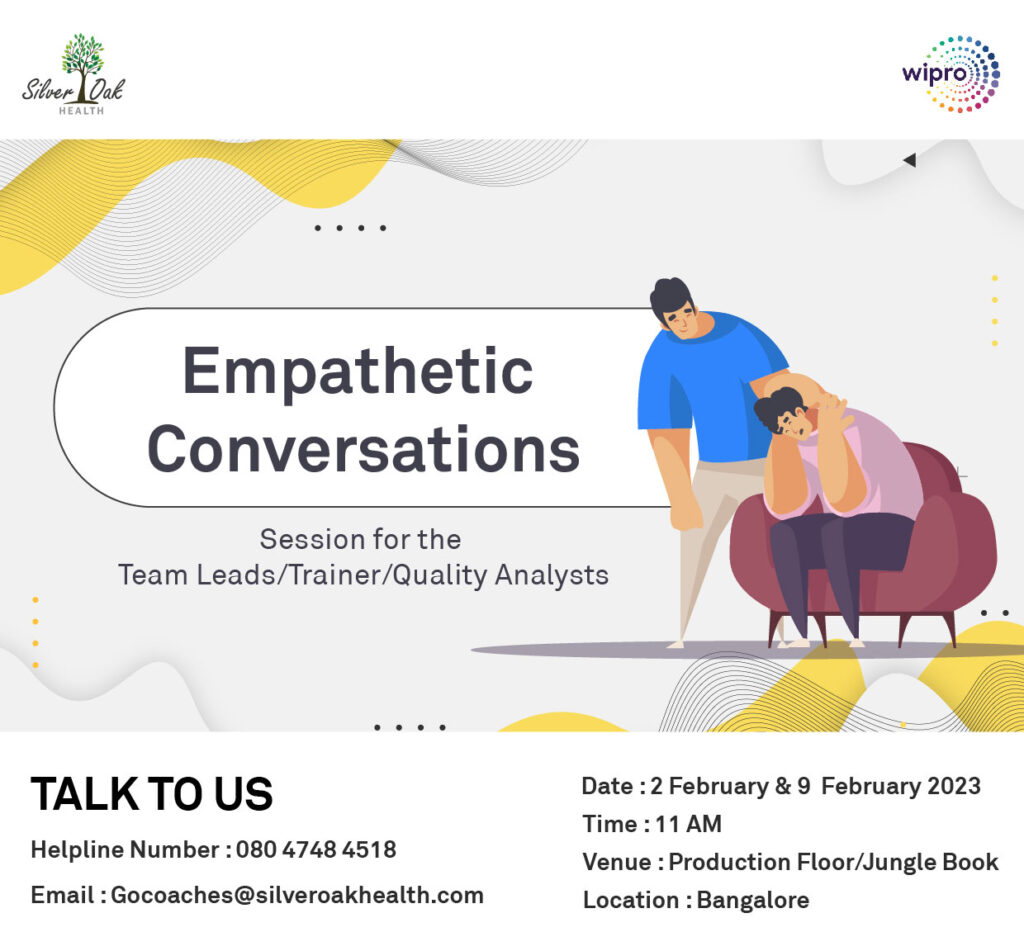 Silver Oak
HEALTH

wipro

Empathetic Conversations

Session for the
Team Leads/Trainer/Quality Analysts

TALK TO US

Helpline Number : 080 4748 4518

Email : Gocoaches@silveroakhealth.com

Date : 2 February & 9 February 2023

Time : 11 AM

Venue : Production Floor/Jungle Book

Location : Bangalore